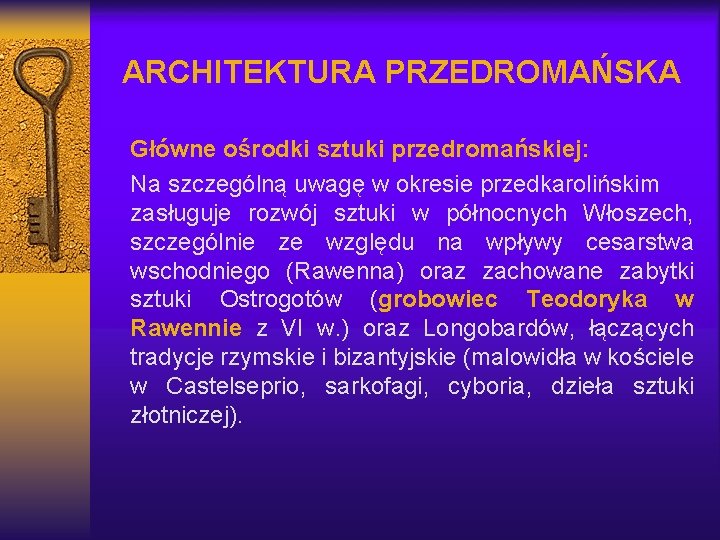 ARCHITEKTURA PRZEDROMAŃSKA

Główne ośrodki sztuki przedromańskiej:

Na szczególną uwagę w okresie przedkarolińskim zasługuje rozwój sztuki w północnych Włoszech, szczególnie ze względu na wpływy cesarstwa wschodniego (Rawenna) oraz zachowane zabytki sztuki Ostrogotów (grobowiec Teodoryka w Rawennie z VI w.) oraz Longobardów, łączących tradycje rzymskie i bizantyjskie (malowidła w kościele w Castelseprio, sarkofagi, cyboria, dzieła sztuki złotniczej).